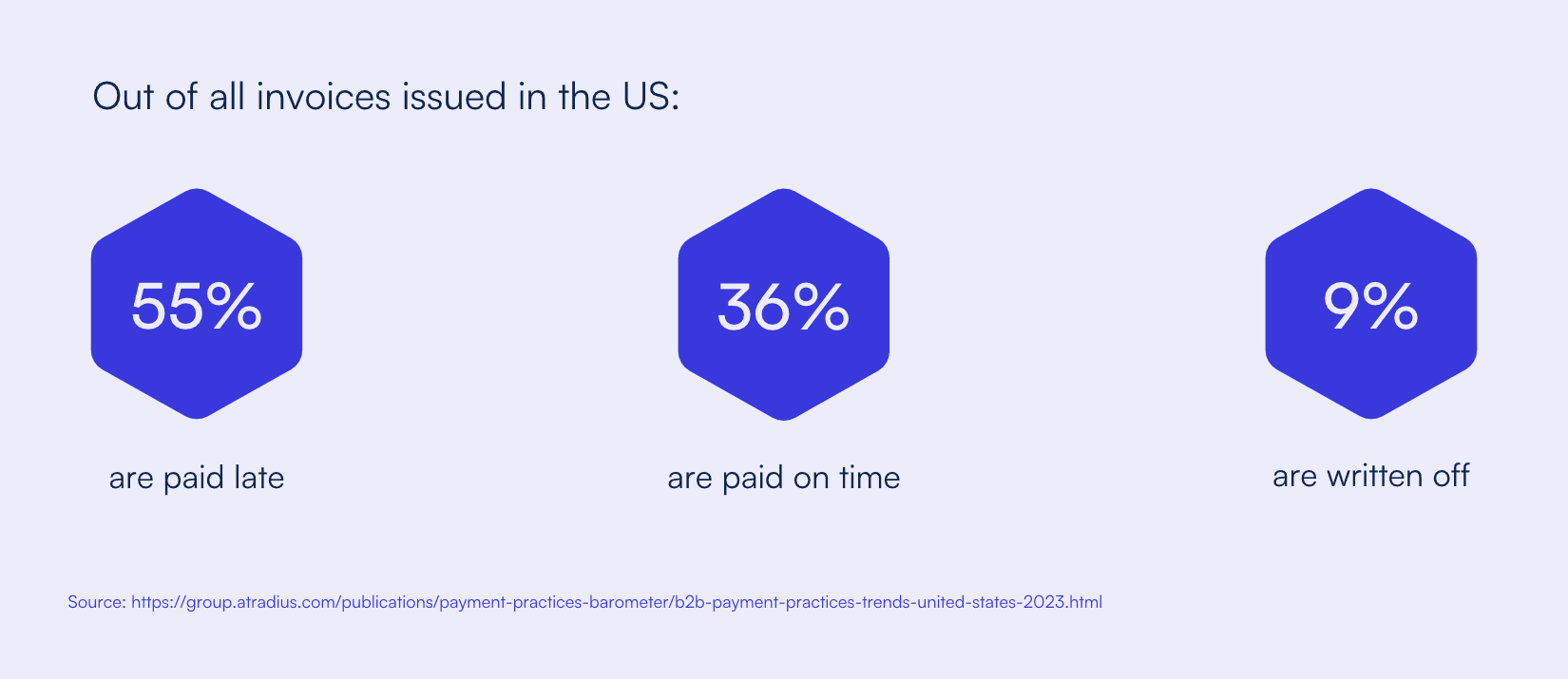 Out of all invoices issued in the US:

55%

are paid late

36%

are paid on time

9%

are written off

Source: https://group.atradius.com/publications/payment-practices-barometer/b2b-payment-practices-trends-united-states-2023.html